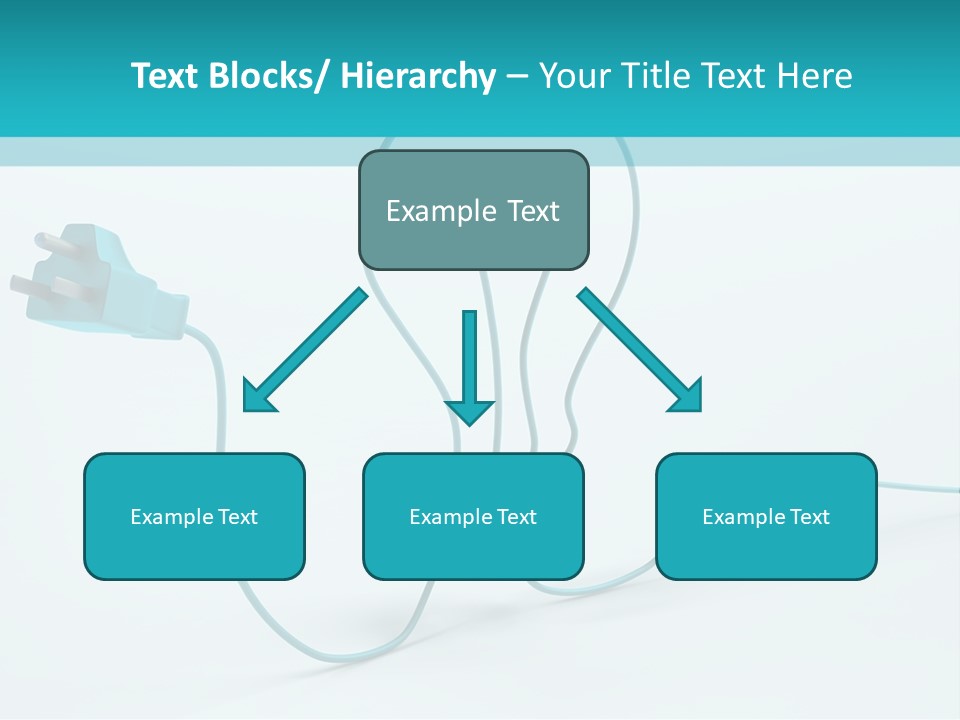 Text Blocks/ Hierarchy – Your Title Text Here

Example Text

Example Text

Example Text

Example Text